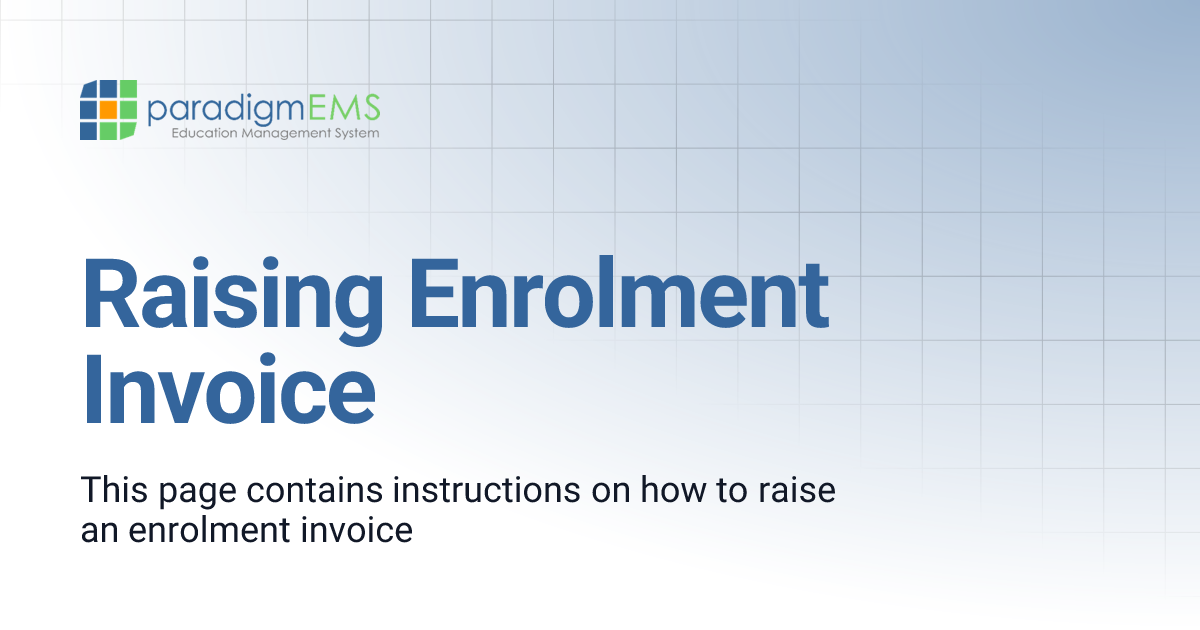 paradigmEMS
Education Management System

Raising Enrolment Invoice

This page contains instructions on how to raise an enrolment invoice